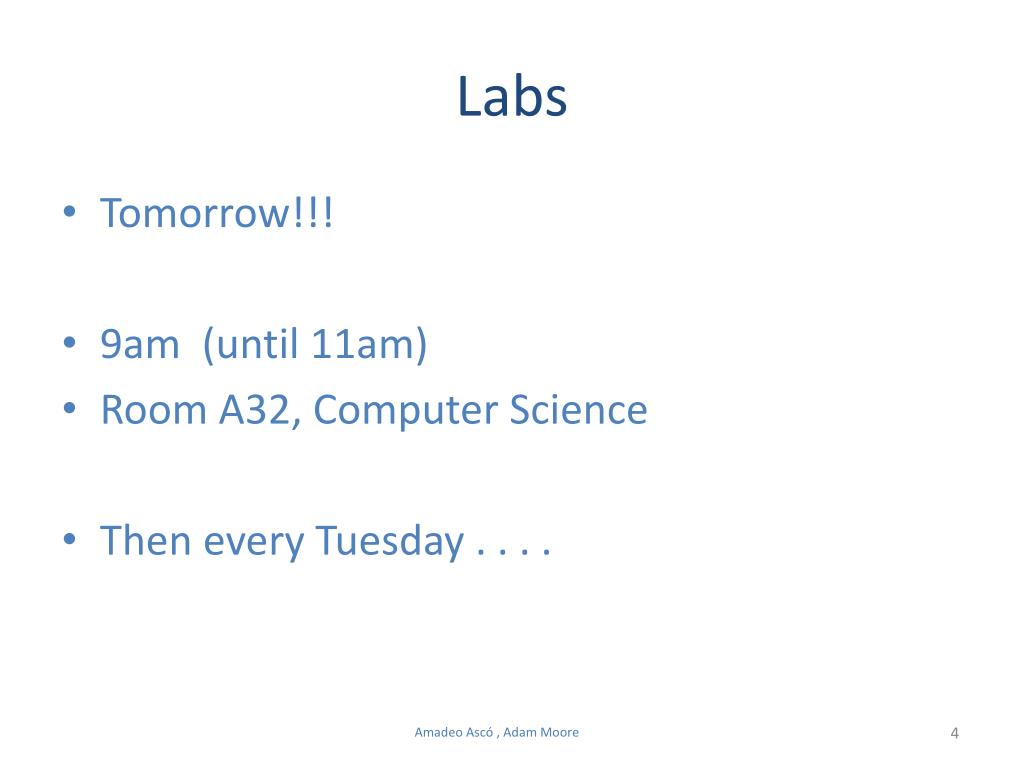 Labs

• Tomorrow!!!

• 9am (until 11am)
• Room A32, Computer Science

• Then every Tuesday . . . .

Amadeo Ascó , Adam Moore

4